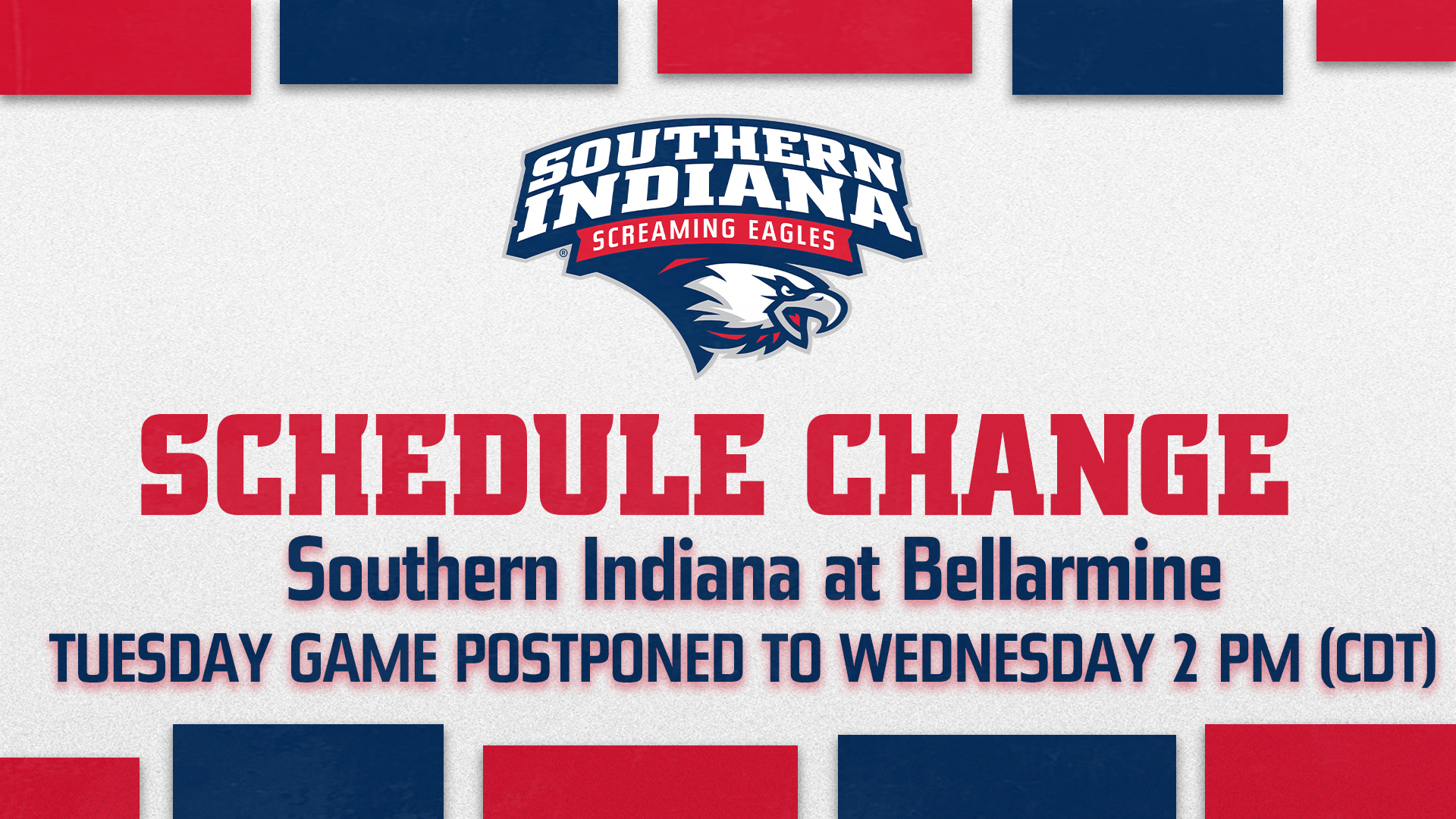 SOUTHERN INDIANA
SCREAMING EAGLES
®

SCHEDULE CHANGE

Southern Indiana at Bellarmine

TUESDAY GAME POSTPONED TO WEDNESDAY 2 PM (CDT)